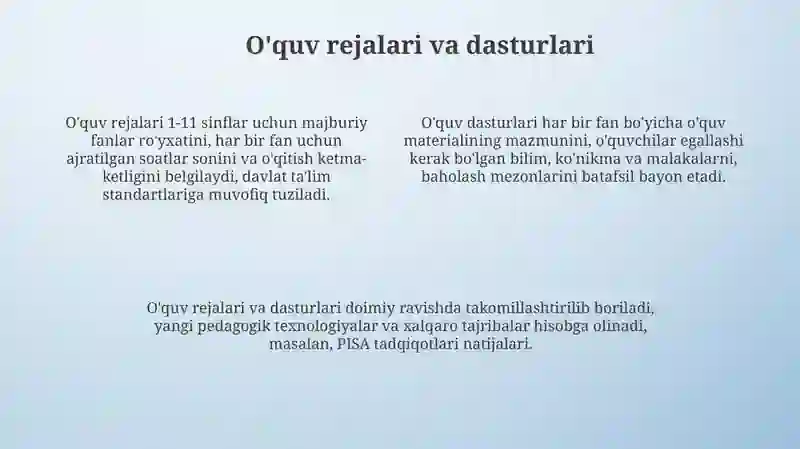 O'quv rejalari va dasturlari

O'quv rejalari 1-11 sinflar uchun majburiy fanlar ro'yxatini, har bir fan uchun ajratilgan soatlar sonini va o'qitish ketma-ketligini belgilaydi, davlat ta'lim standartlariga muvofiq tuziladi.

O'quv dasturlari har bir fan bo'yicha o'quv materialining mazmunini, o'quvchilar egallashi kerak bo'lgan bilim, ko'nikma va malakalarni, baholash mezonlarini batafsil bayon etadi.

O'quv rejalari va dasturlari doimiy ravishda takomillashtirilib boriladi, yangi pedagogik texnologiyalar va xalqaro tajribalar hisobga olinadi, masalan, PISA tadqiqotlari natijalari.